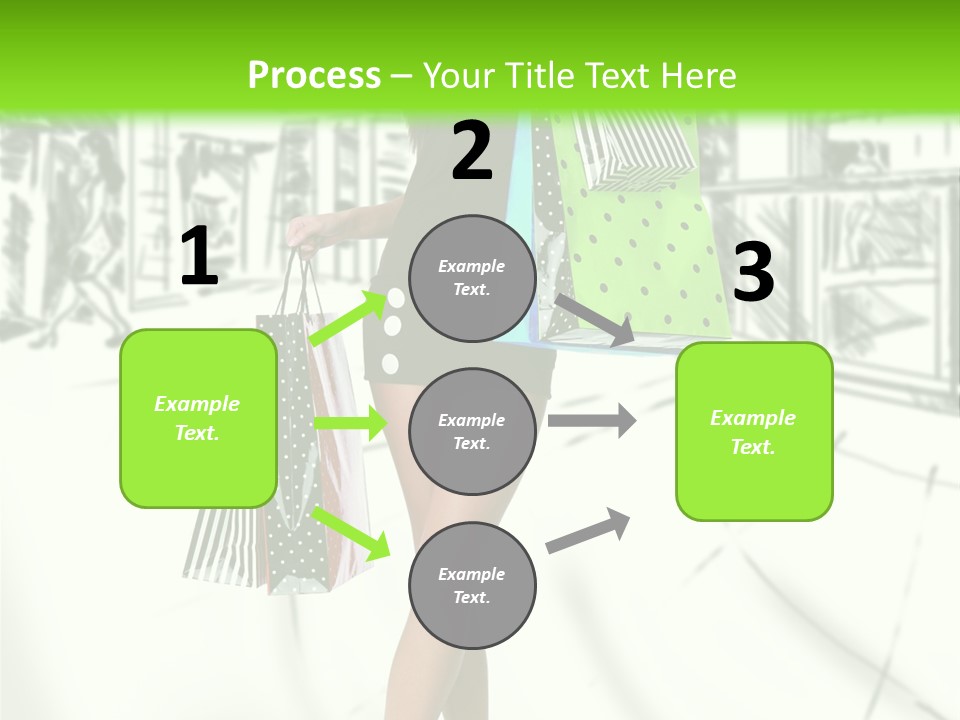 Process – Your Title Text Here

1

Example Text.

2

Example Text.

Example Text.

Example Text.

3

Example Text.